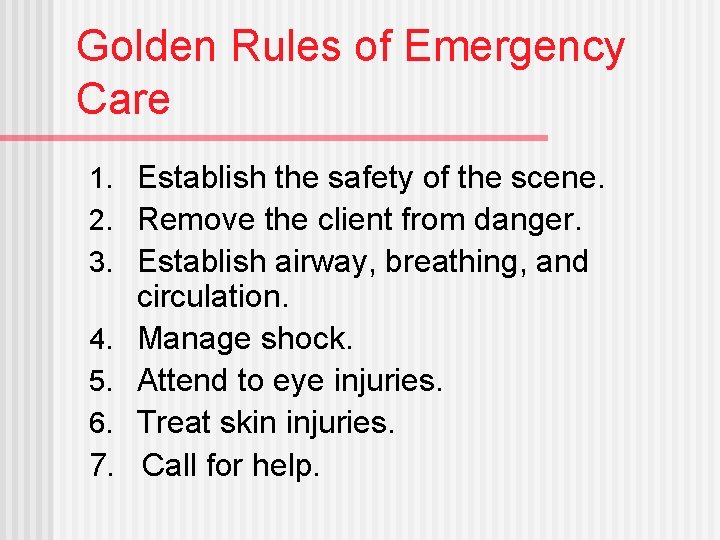 Golden Rules of Emergency Care

1. Establish the safety of the scene.
2. Remove the client from danger.
3. Establish airway, breathing, and circulation.
4. Manage shock.
5. Attend to eye injuries.
6. Treat skin injuries.
7. Call for help.